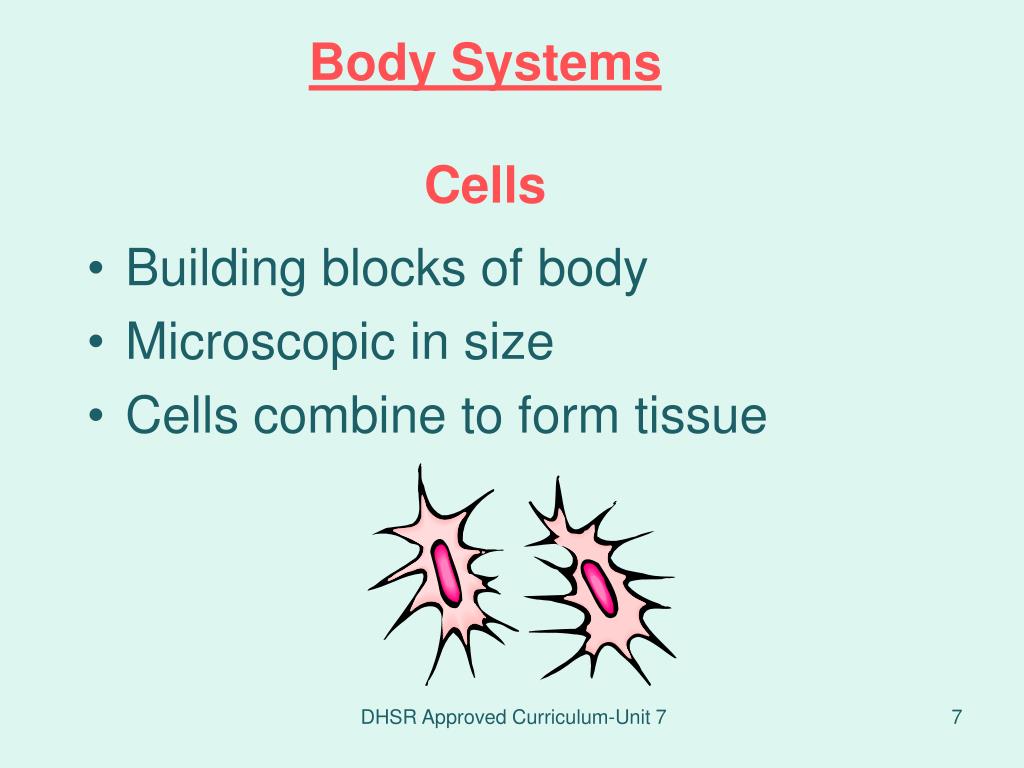 Body Systems

Cells

• Building blocks of body
• Microscopic in size
• Cells combine to form tissue

DHSR Approved Curriculum-Unit 7

7